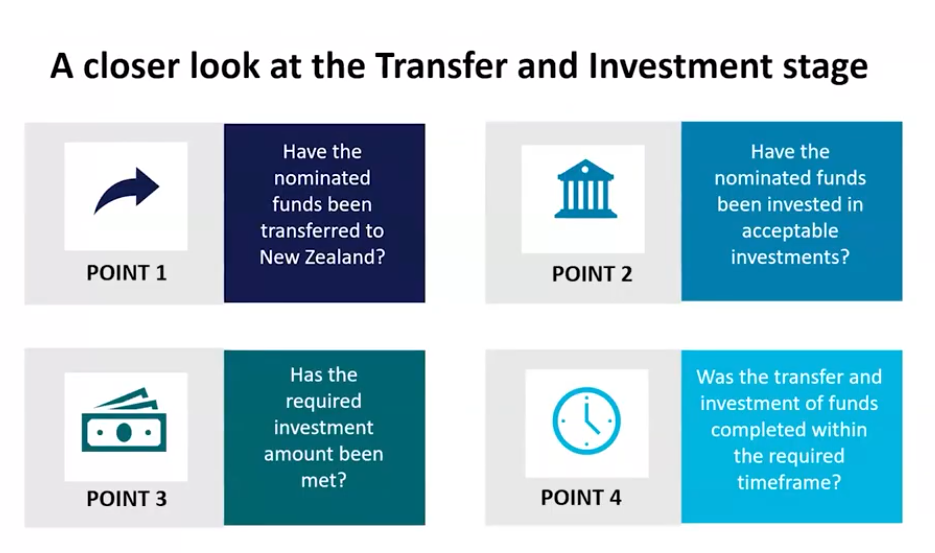 A closer look at the Transfer and Investment stage

POINT 1

Have the nominated funds been transferred to New Zealand?

POINT 2

Have the nominated funds been invested in acceptable investments?

POINT 3

Has the required investment amount been met?

POINT 4

Was the transfer and investment of funds completed within the required timeframe?